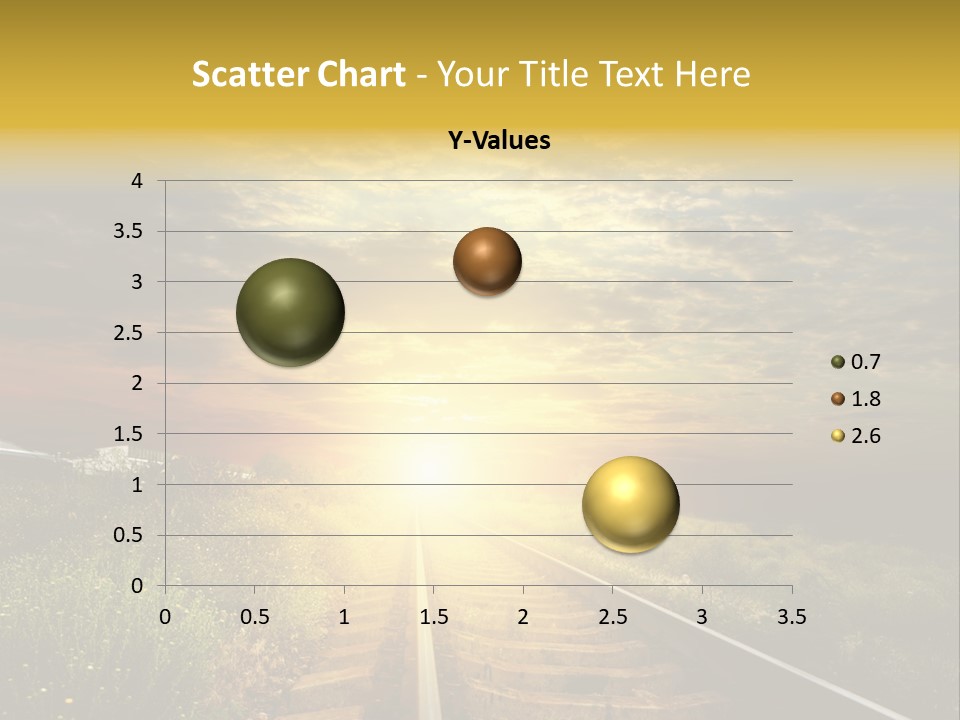 Scatter Chart - Your Title Text Here

Y-Values

4
3.5
3
2.5
2
1.5
1
0.5
0

0 0.5 1 1.5 2 2.5 3 3.5

0.7
1.8
2.6